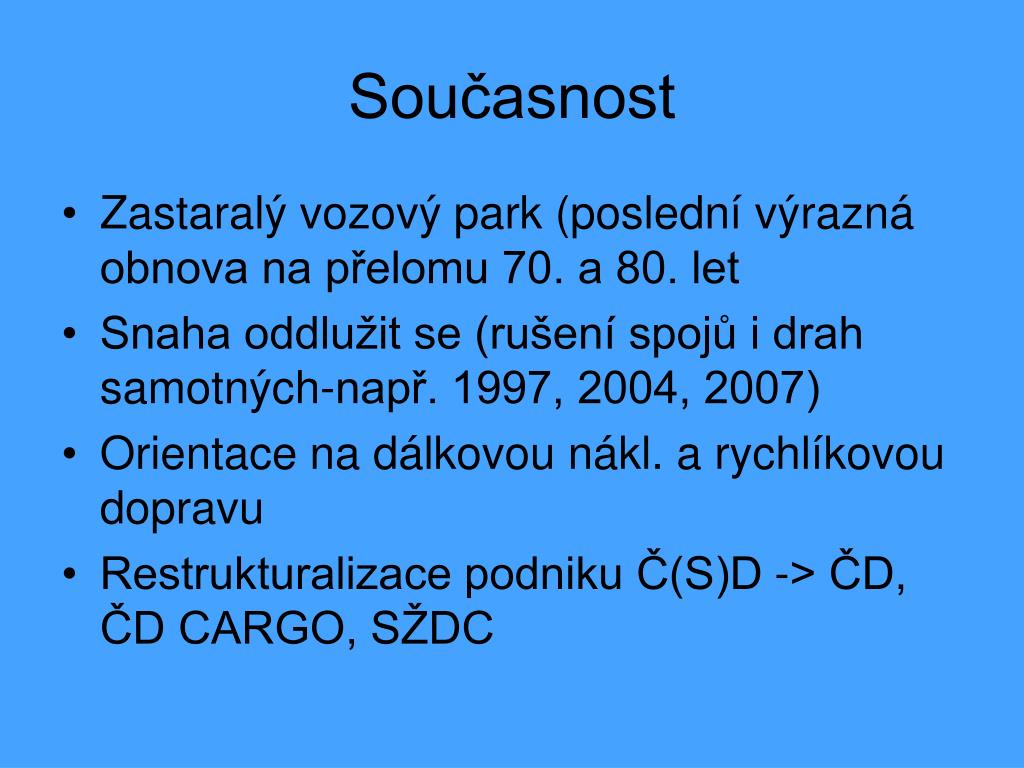 Současnost

• Zastaralý vozový park (poslední výrazná obnova na přelomu 70. a 80. let
• Snaha oddlužit se (rušení spojů i drah samotných-např. 1997, 2004, 2007)
• Orientace na dálkovou nákl. a rychlíkovou dopravu
• Restrukturalizace podniku Č(S)D -> ČD, ČD CARGO, SŽDC